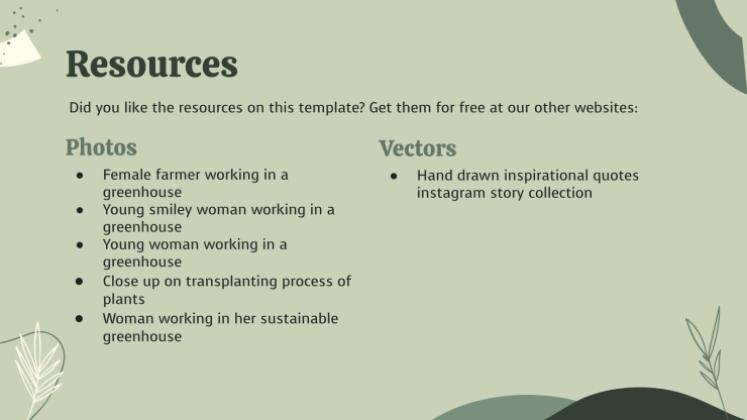 Resources

Did you like the resources on this template? Get them for free at our other websites:

Photos

- Female farmer working in a greenhouse
- Young smiley woman working in a greenhouse
- Young woman working in a greenhouse
- Close up on transplanting process of plants
- Woman working in her sustainable greenhouse

Vectors

- Hand drawn inspirational quotes instagram story collection